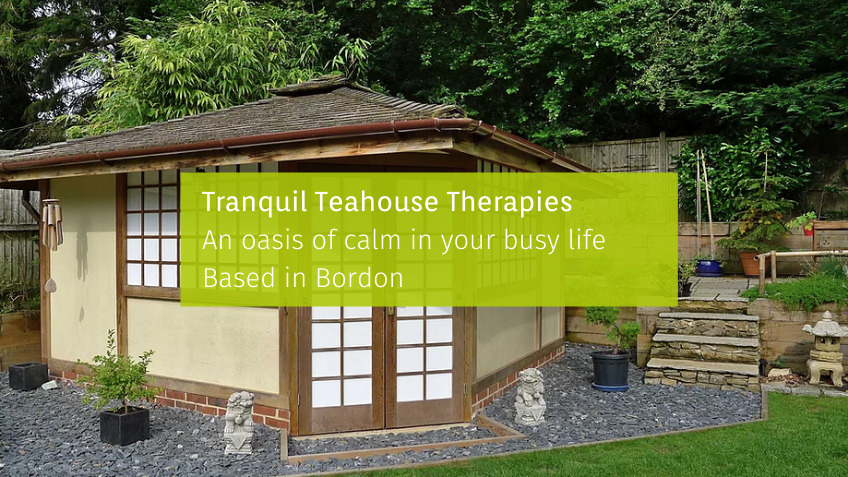 Tranquil Teahouse Therapies
An oasis of calm in your busy life
Based in Bordon